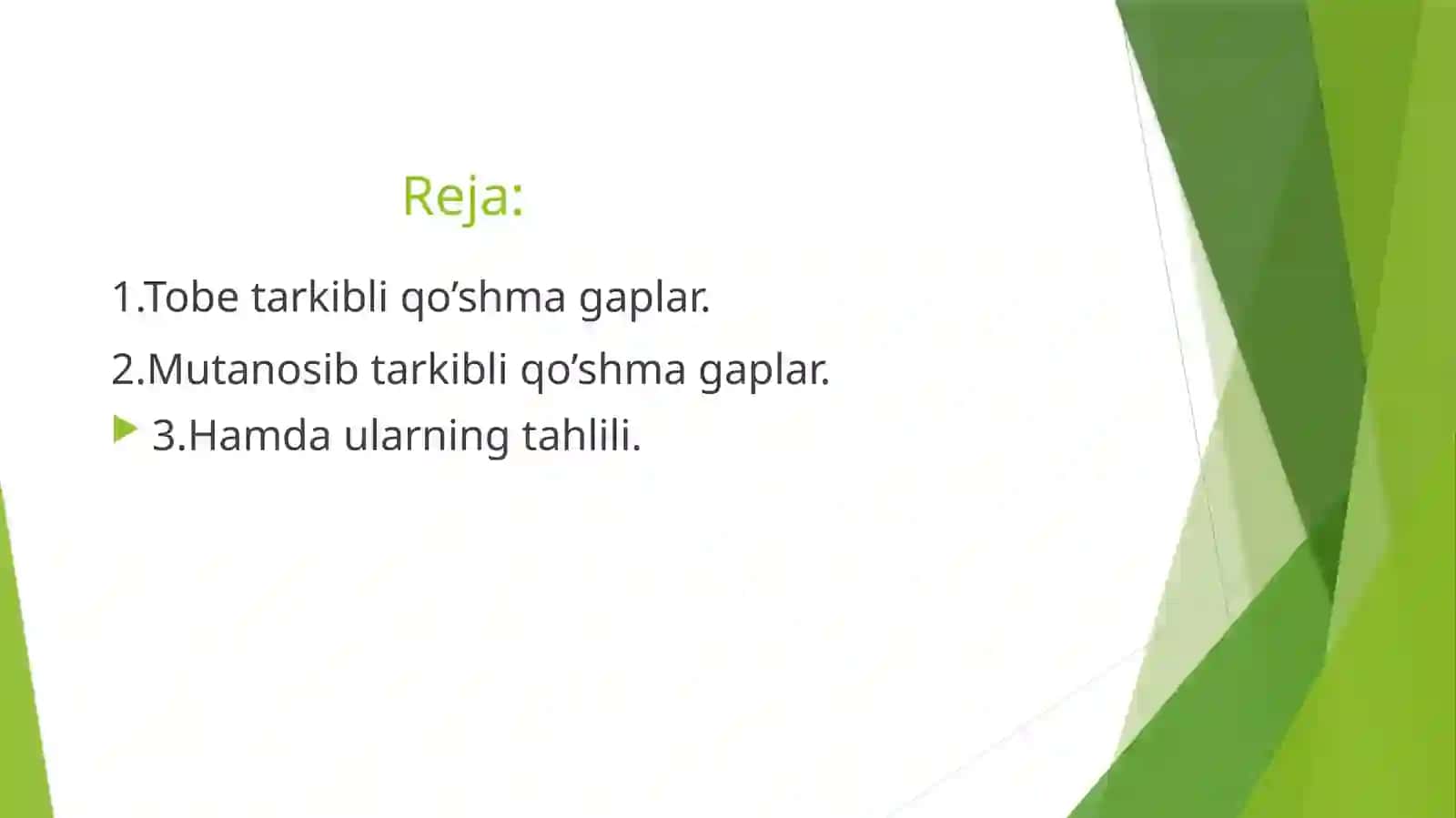 Reja:

1.Tobe tarkibli qo’shma gaplar.

2.Mutanosib tarkibli qo’shma gaplar.

3.Hamda ularning tahlili.